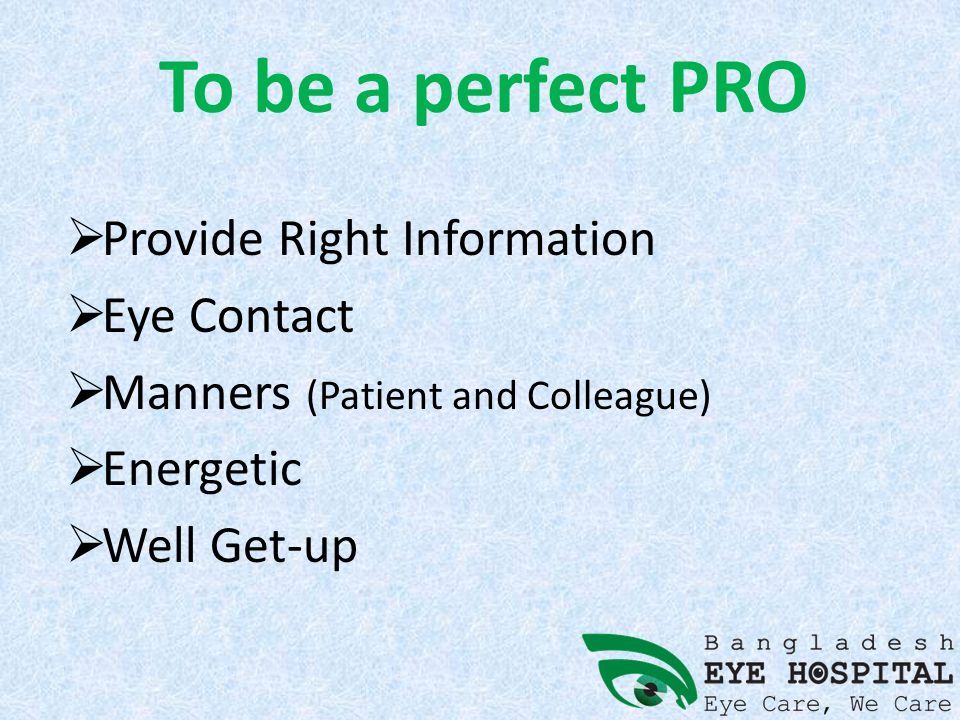 To be a perfect PRO

➢Provide Right Information

➢Eye Contact

➢Manners (Patient and Colleague)

➢Energetic

➢Well Get-up

Bangladesh
EYE HOSPITAL
Eye Care, We Care